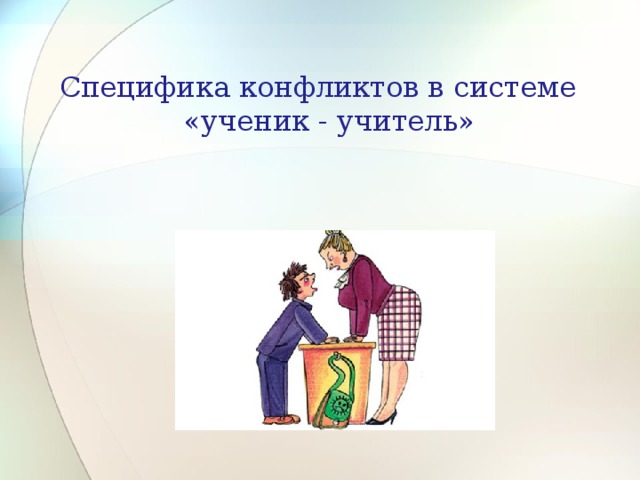 Специфика конфликтов в системе «ученик - учитель»